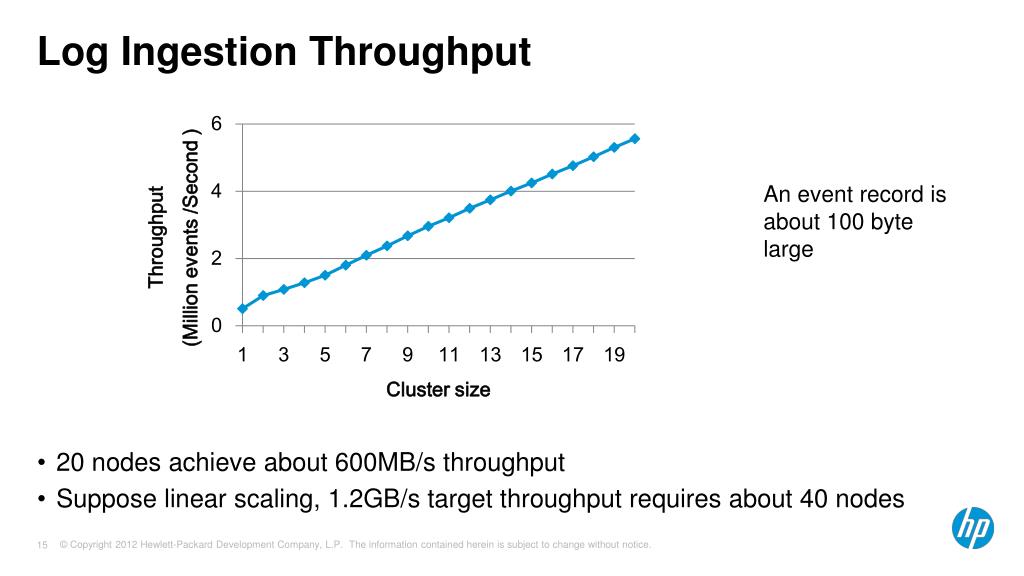 Log Ingestion Throughput

Throughput
(Million events /Second )

6
4
2
0

1 3 5 7 9 11 13 15 17 19

Cluster size

An event record is about 100 byte large

• 20 nodes achieve about 600MB/s throughput
• Suppose linear scaling, 1.2GB/s target throughput requires about 40 nodes

15 © Copyright 2012 Hewlett-Packard Development Company, L.P. The information contained herein is subject to change without notice.

hp